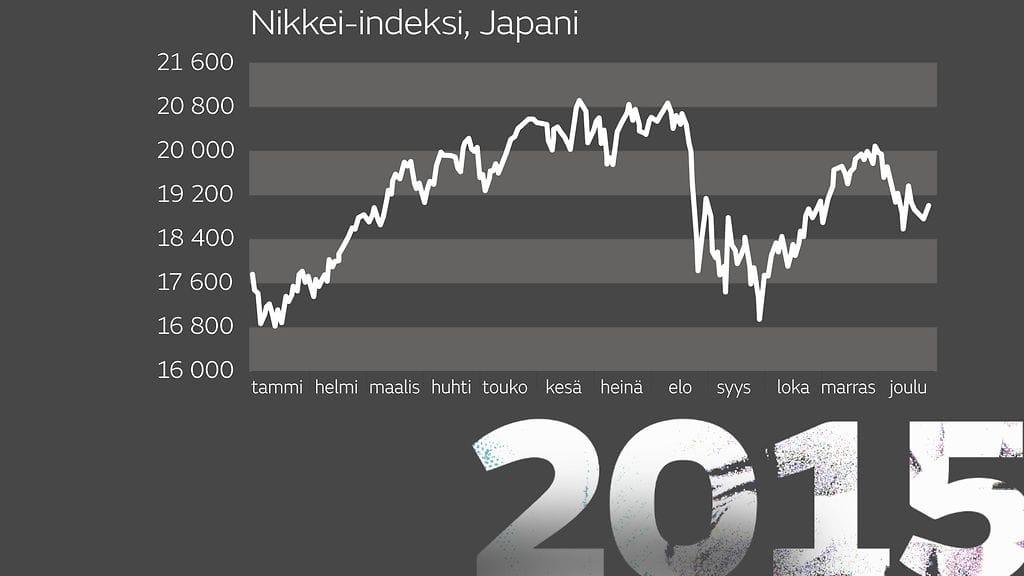 Nikkei-indeksi, Japani

21 600
20 800
20 000
19 200
18 400
17 600
16 800
16 000

tammi helmi maalis huhti touko kesä heinä elo syys loka marras joulu

2015